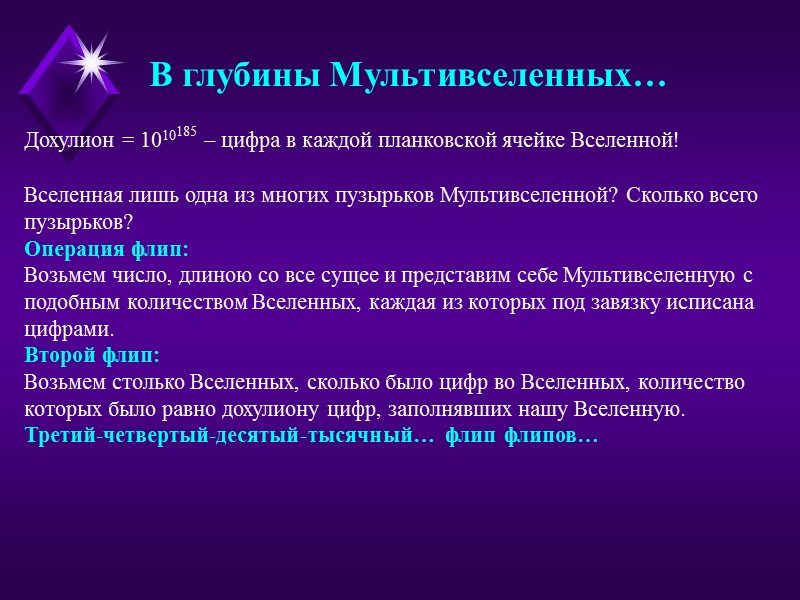 В глубины Мультивселенных…

Дохулион = $10^{10^{185}}$ – цифра в каждой планковской ячейке Вселенной!

Вселенная лишь одна из многих пузырьков Мультивселенной? Сколько всего пузырьков?
Операция флип:
Возьмем число, длиною со все сущее и представим себе Мультивселенную с подобным количеством Вселенных, каждая из которых под завязку исписана цифрами.
Второй флип:
Возьмем столько Вселенных, сколько было цифр во Вселенных, количество которых было равно дохулиону цифр, заполнявших нашу Вселенную.
Третий-четвертый-десятый-тысячный… флип флипов…